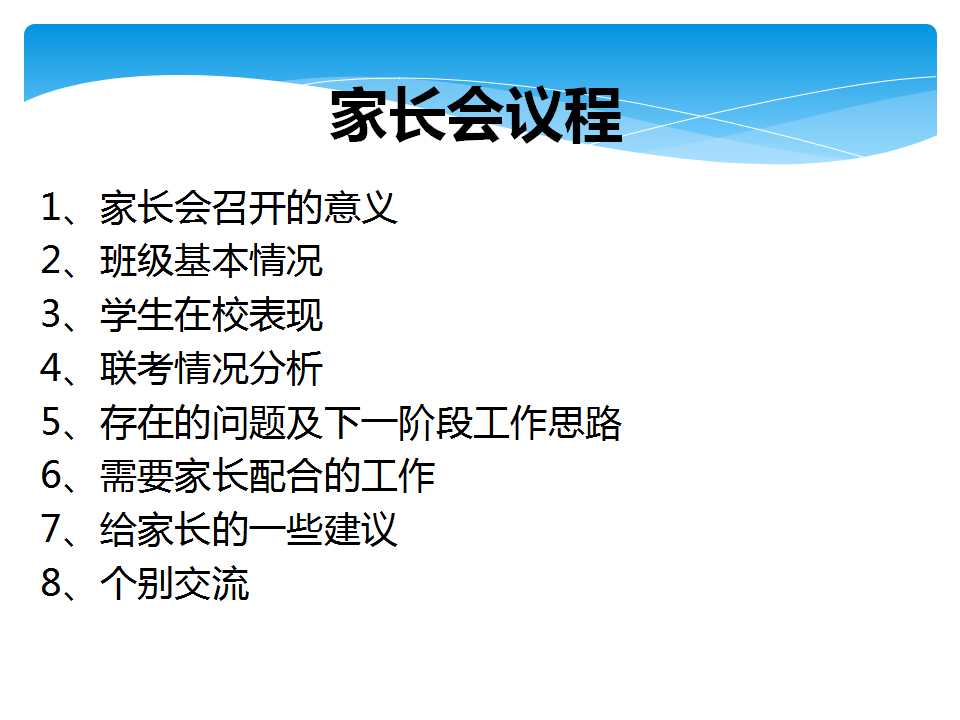 家长会议程

1、家长会召开的意义
2、班级基本情况
3、学生在校表现
4、联考情况分析
5、存在的问题及下一阶段工作思路
6、需要家长配合的工作
7、给家长的一些建议
8、个别交流